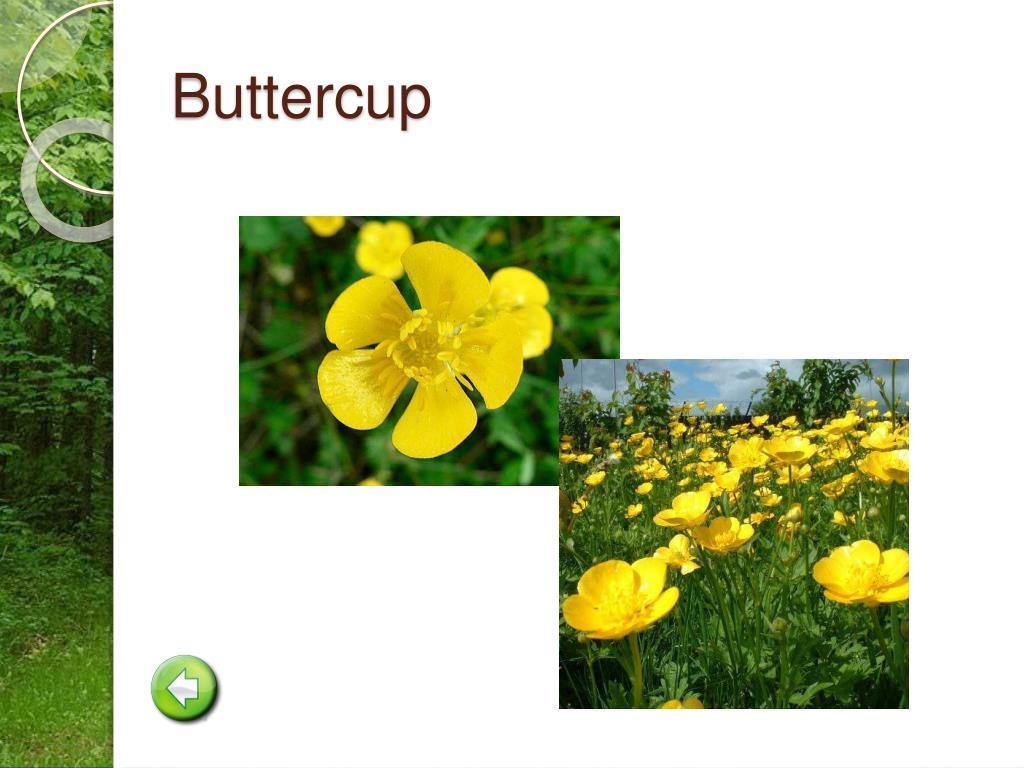 Buttercup